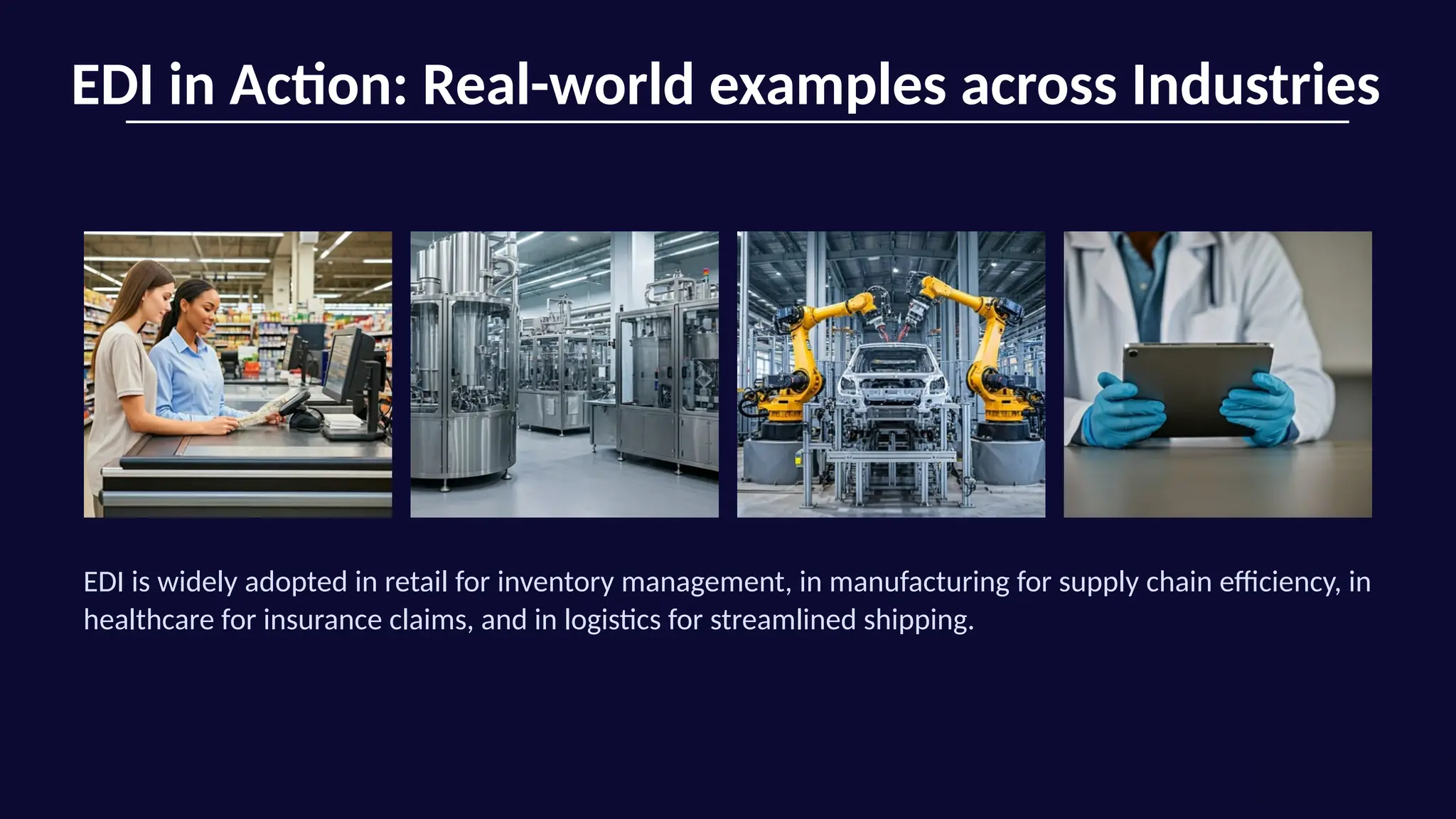 EDI in Action: Real-world examples across Industries

EDI is widely adopted in retail for inventory management, in manufacturing for supply chain efficiency, in healthcare for insurance claims, and in logistics for streamlined shipping.